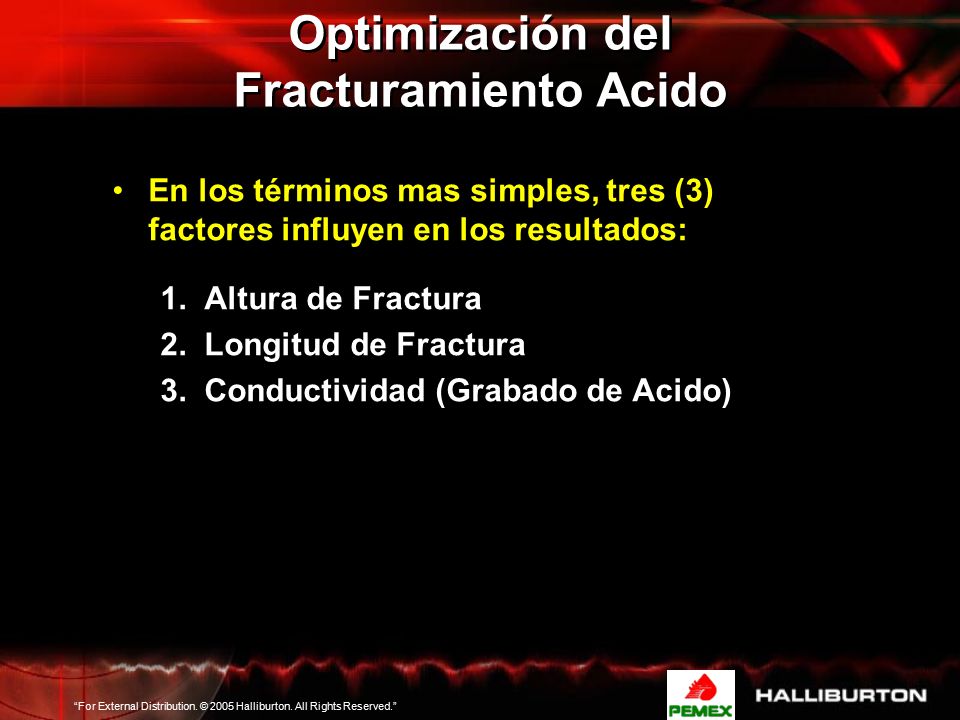 Optimización del Fracturamiento Acido

• En los términos mas simples, tres (3) factores influyen en los resultados:

1. Altura de Fractura
2. Longitud de Fractura
3. Conductividad (Grabado de Acido)

"For External Distribution. © 2005 Halliburton. All Rights Reserved."

PEMEX

HALLIBURTON